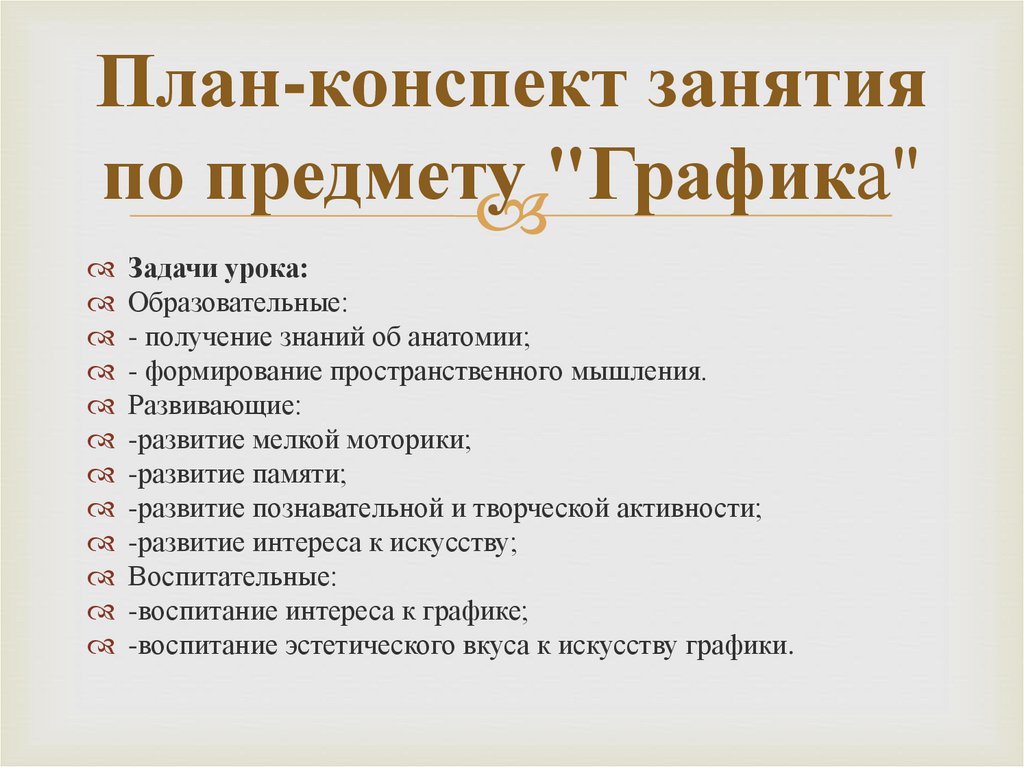 План-конспект занятия по предмету "Графика"

Задачи урока:
Образовательные:
- получение знаний об анатомии;
- формирование пространственного мышления.
Развивающие:
-развитие мелкой моторики;
-развитие памяти;
-развитие познавательной и творческой активности;
-развитие интереса к искусству;
Воспитательные:
-воспитание интереса к графике;
-воспитание эстетического вкуса к искусству графики.